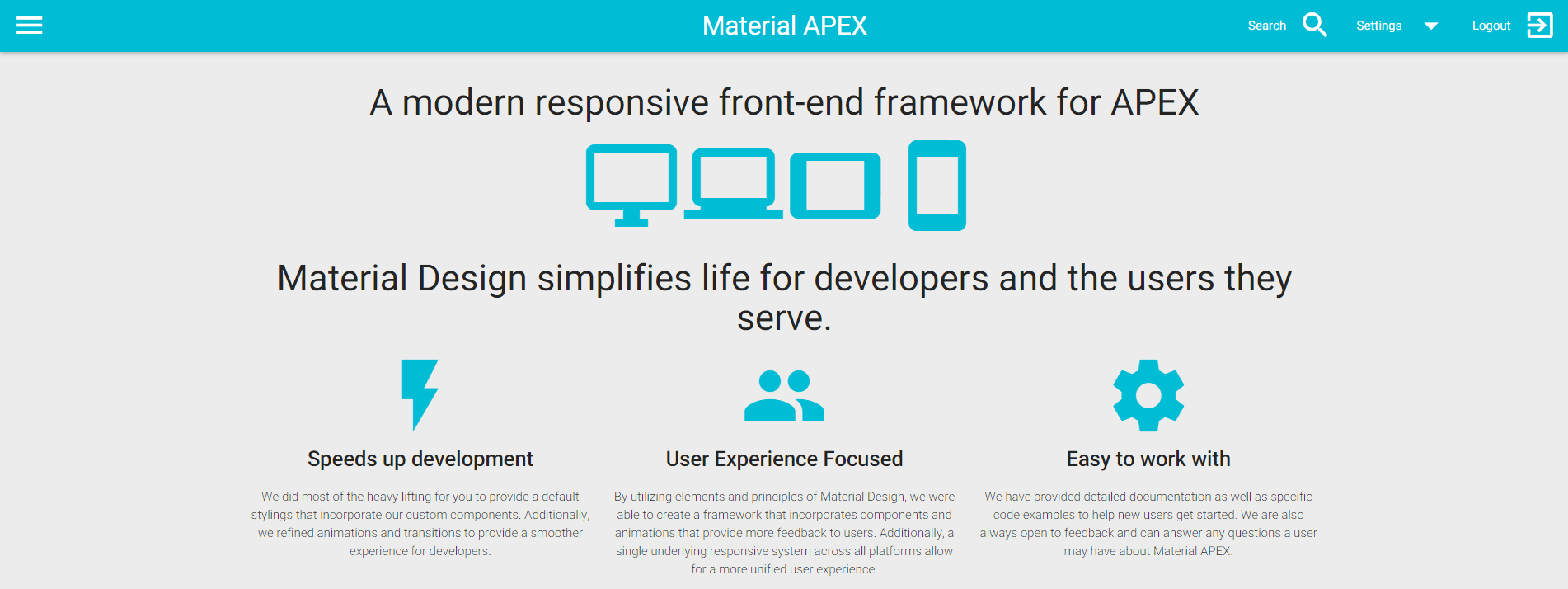 Material APEX

Search Settings Logout

A modern responsive front-end framework for APEX

Material Design simplifies life for developers and the users they serve.

Speeds up development

We did most of the heavy lifting for you to provide a default stylings that incorporate our custom components. Additionally, we refined animations and transitions to provide a smoother experience for developers.

User Experience Focused

By utilizing elements and principles of Material Design, we were able to create a framework that incorporates components and animations that provide more feedback to users. Additionally, a single underlying responsive system across all platforms allow for a more unified user experience.

Easy to work with

We have provided detailed documentation as well as specific code examples to help new users get started. We are also always open to feedback and can answer any questions a user may have about Material APEX.